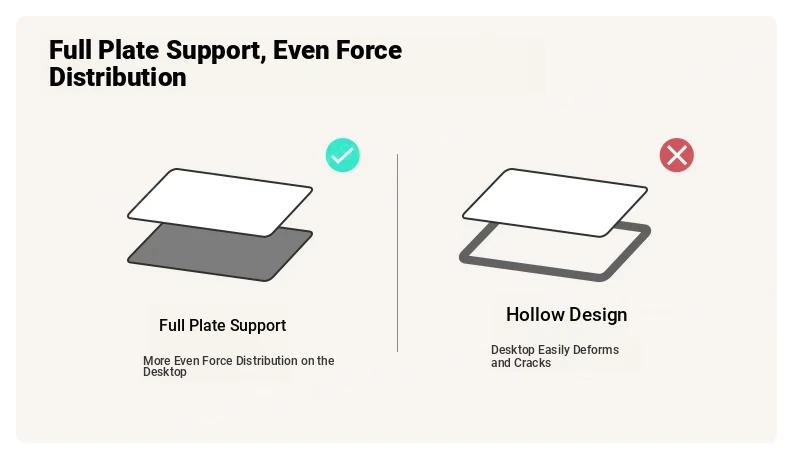 Full Plate Support, Even Force Distribution

Full Plate Support

More Even Force Distribution on the Desktop

Hollow Design

Desktop Easily Deforms and Cracks